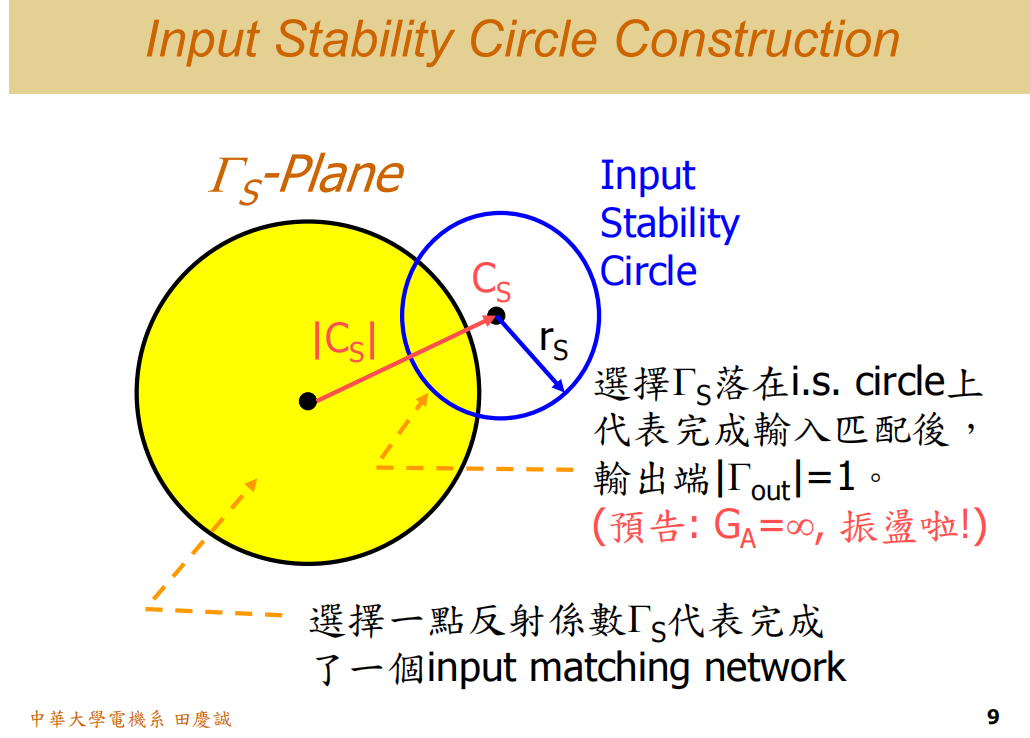 Input Stability Circle Construction

$\Gamma_S$-Plane

Input Stability Circle

$C_S$

$|C_S|$

$r_S$

選擇$\Gamma_S$落在i.s. circle上代表完成輸入匹配後，輸出端$|\Gamma_{out}|=1$。

(預告: $G_A=\infty$, 振盪啦!)

選擇一點反射係數$\Gamma_S$代表完成了一個input matching network

中華大學電機系 田慶誠

9